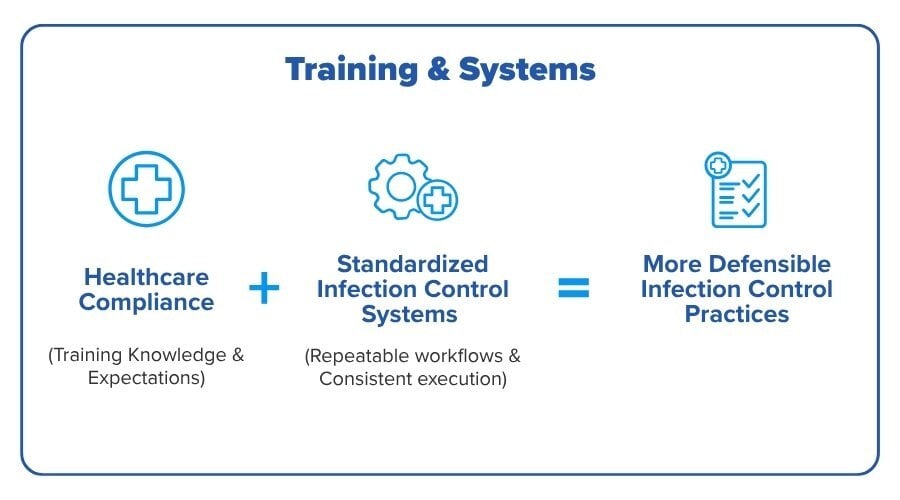 Training & Systems

Healthcare Compliance

(Training Knowledge & Expectations)

+

Standardized Infection Control Systems

(Repeatable workflows & Consistent execution)

=

More Defensible Infection Control Practices